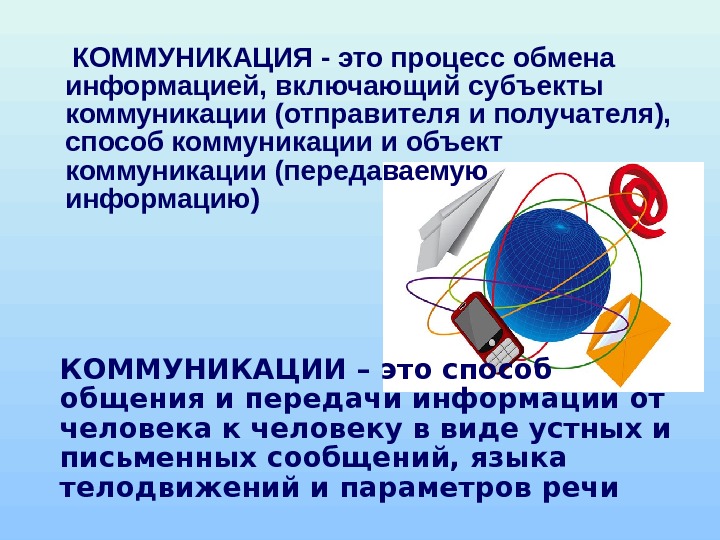 КОММУНИКАЦИЯ - это процесс обмена информацией, включающий субъекты коммуникации (отправителя и получателя), способ коммуникации и объект коммуникации (передаваемую информацию)

КОММУНИКАЦИИ – это способ общения и передачи информации от человека к человеку в виде устных и письменных сообщений, языка телодвижений и параметров речи